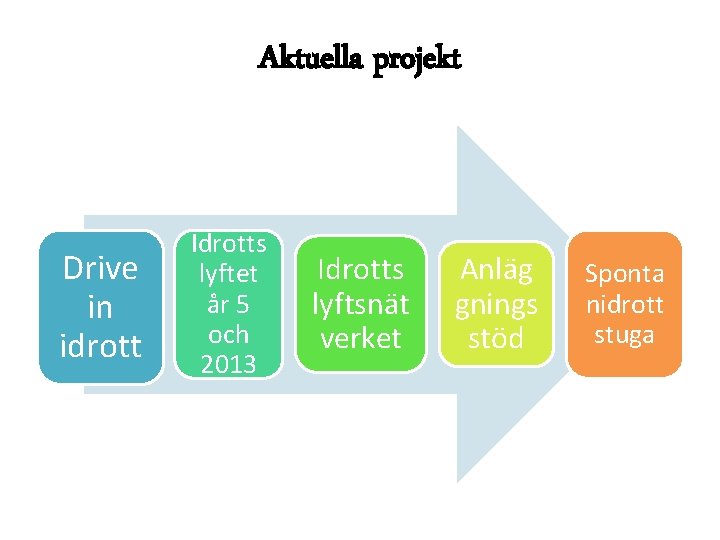 Aktuella projekt

Drive in idrott

Idrotts lyftet år 5 och 2013

Idrotts lyftsnät verket

Anläg gnings stöd

Sponta nidrott stuga